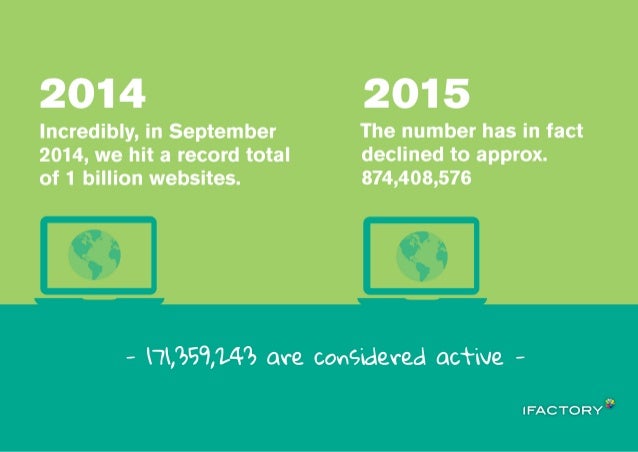 2014

Incredibly, in September 2014, we hit a record total of 1 billion websites.

2015

The number has in fact declined to approx. 874,408,576

- 171,359,243 are considered active -

IFACTORY